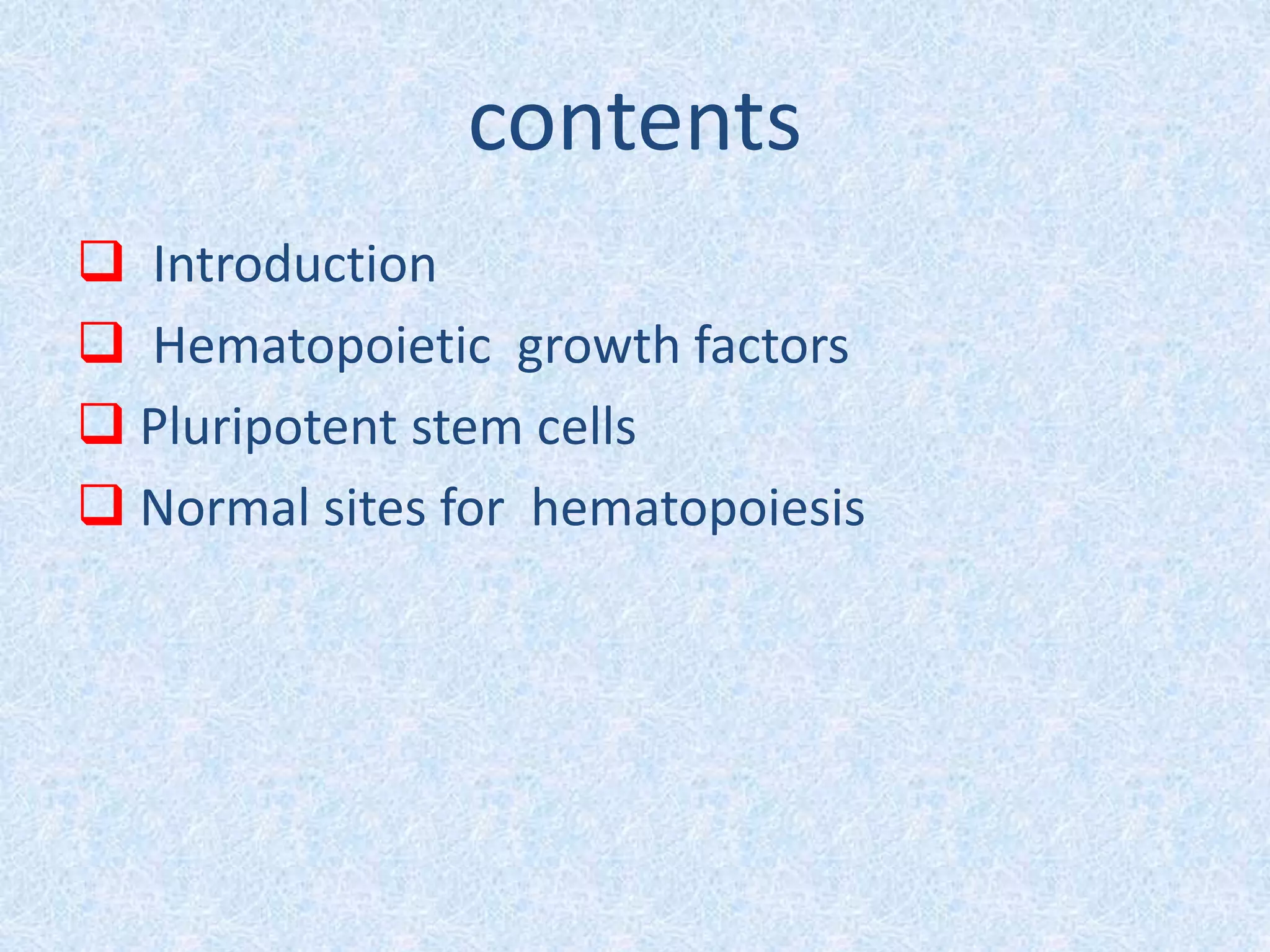 contents

❑ Introduction
❑ Hematopoietic growth factors
❑ Pluripotent stem cells
❑ Normal sites for hematopoiesis